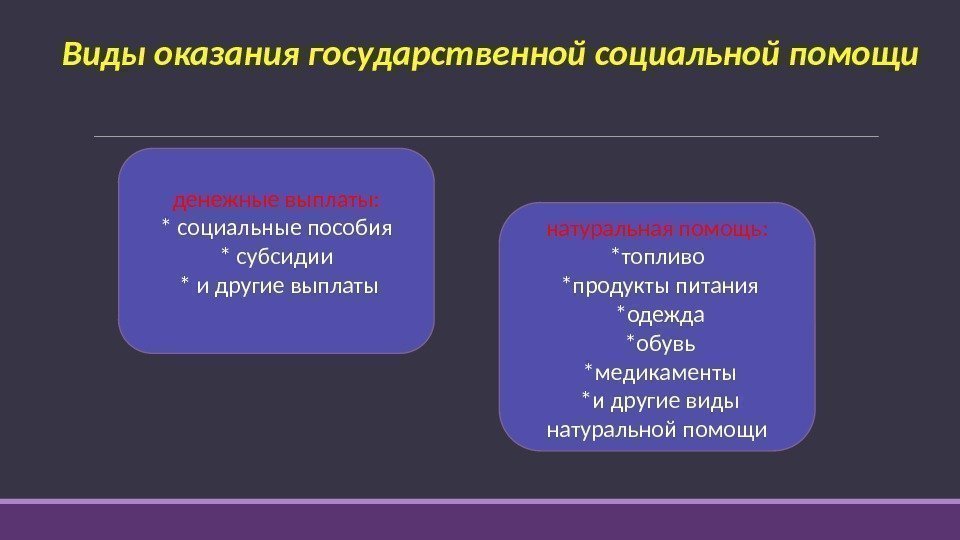 Виды оказания государственной социальной помощи

денежные выплаты:
* социальные пособия
* субсидии
* и другие выплаты

натуральная помощь:
*топливо
*продукты питания
*одежда
*обувь
*медикаменты
*и другие виды натуральной помощи